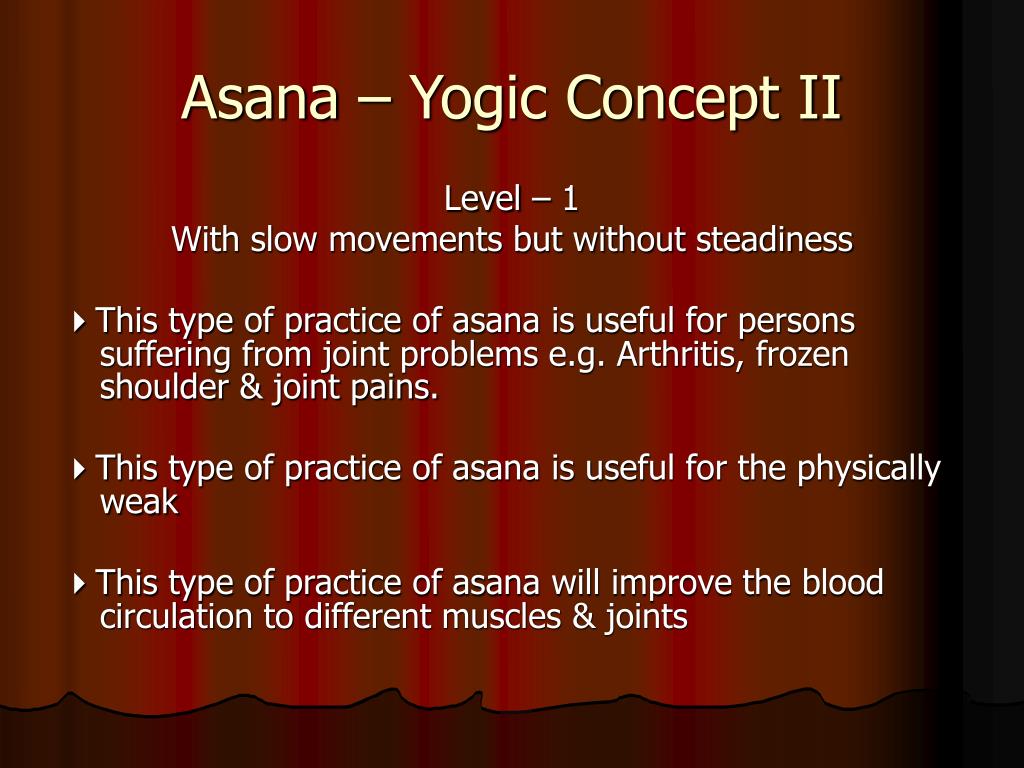 Asana – Yogic Concept II

Level – 1
With slow movements but without steadiness

This type of practice of asana is useful for persons suffering from joint problems e.g. Arthritis, frozen shoulder & joint pains.

This type of practice of asana is useful for the physically weak

This type of practice of asana will improve the blood circulation to different muscles & joints